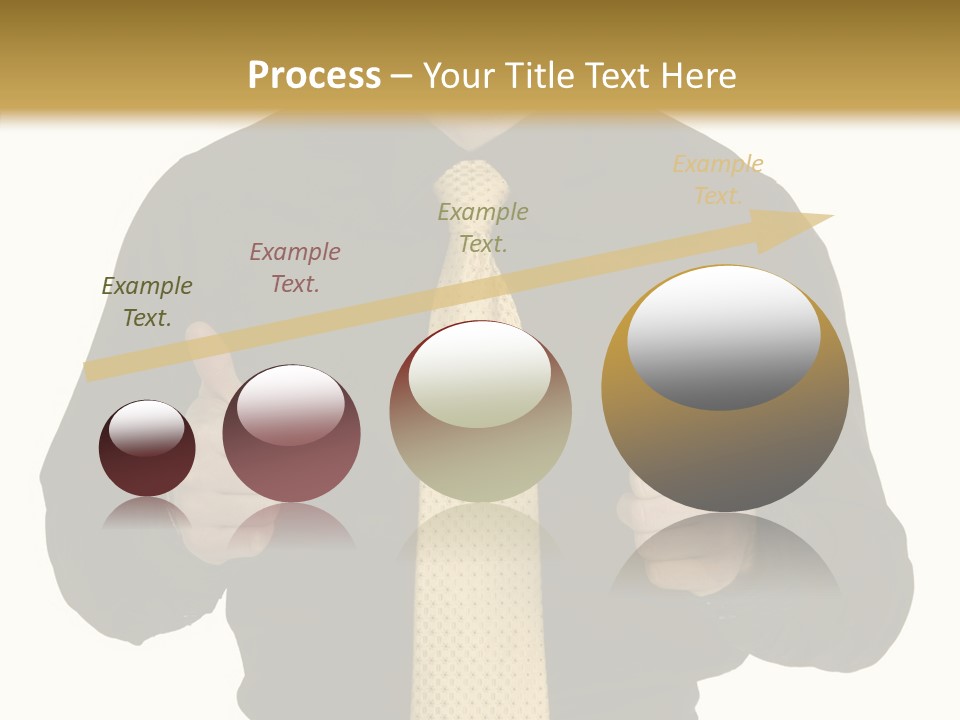 Process – Your Title Text Here

Example Text.

Example Text.

Example Text.

Example Text.